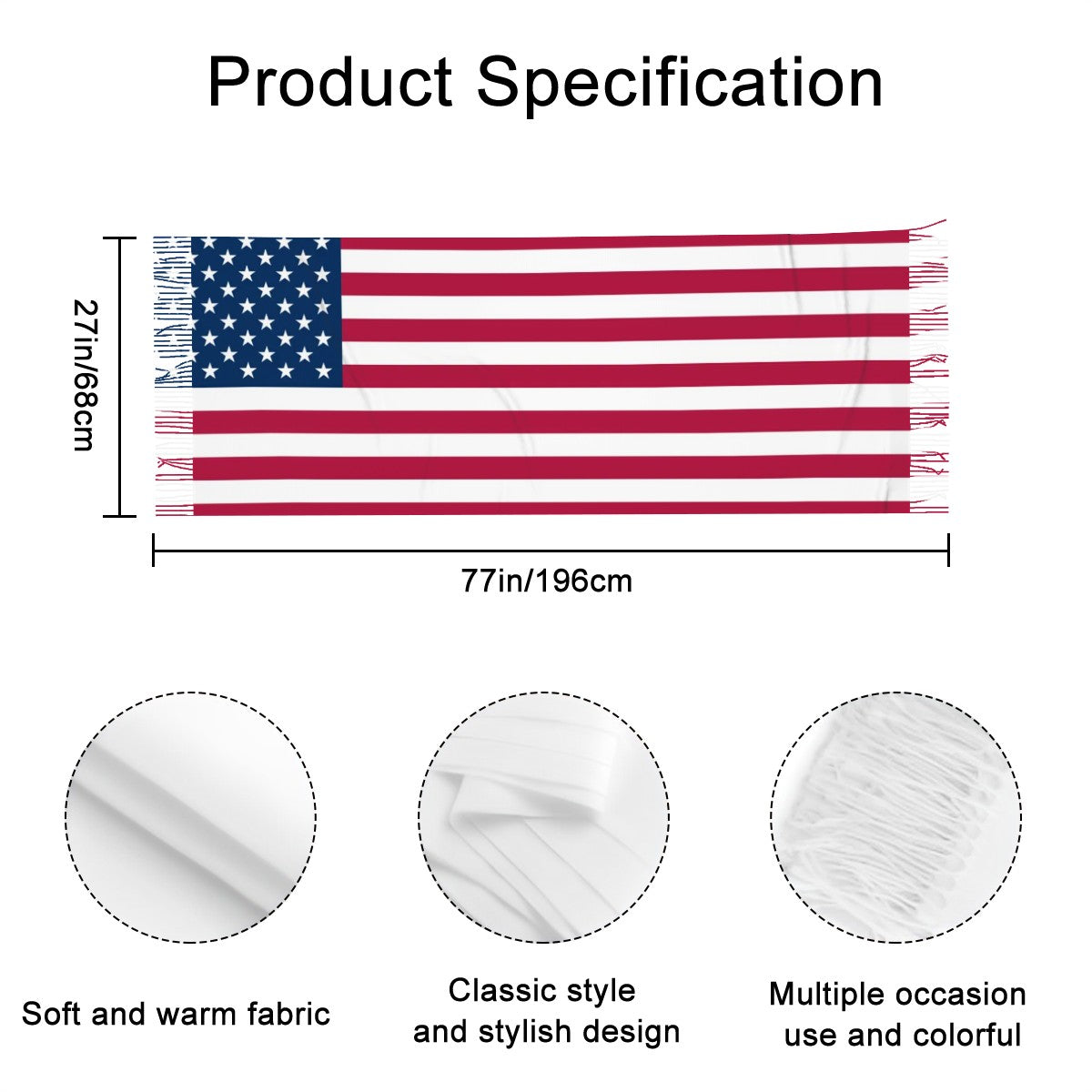 Product Specification

27in/68cm

77in/196cm

Soft and warm fabric

Classic style and stylish design

Multiple occasion use and colorful